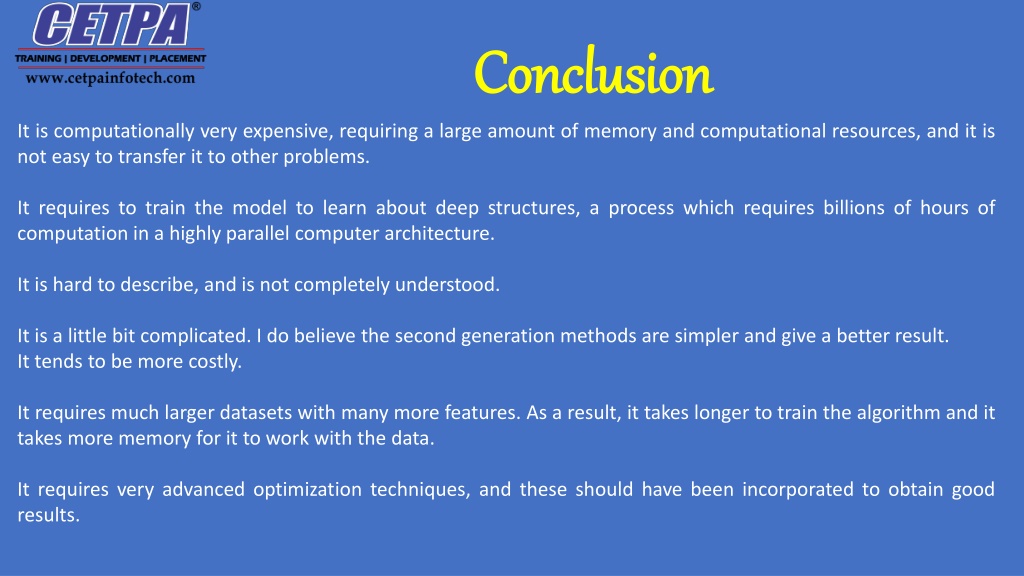 CETPA®
TRAINING | DEVELOPMENT | PLACEMENT
www.cetpainfotech.com

Conclusion

It is computationally very expensive, requiring a large amount of memory and computational resources, and it is not easy to transfer it to other problems.

It requires to train the model to learn about deep structures, a process which requires billions of hours of computation in a highly parallel computer architecture.

It is hard to describe, and is not completely understood.

It is a little bit complicated. I do believe the second generation methods are simpler and give a better result.
It tends to be more costly.

It requires much larger datasets with many more features. As a result, it takes longer to train the algorithm and it takes more memory for it to work with the data.

It requires very advanced optimization techniques, and these should have been incorporated to obtain good results.